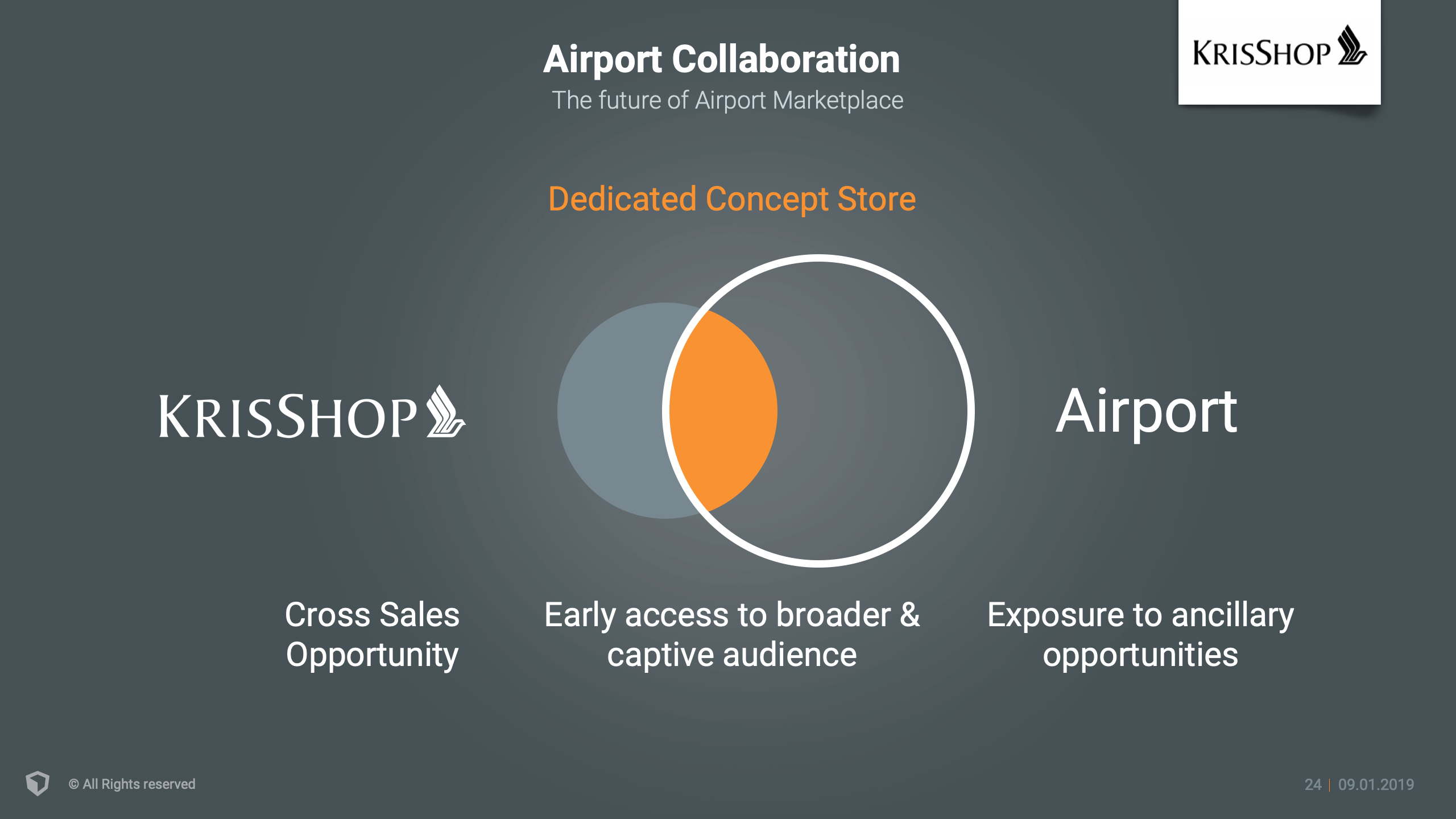 Airport Collaboration
The future of Airport Marketplace

KRISSHOP

Dedicated Concept Store

KRISSHOP

Airport

Cross Sales Opportunity

Early access to broader & captive audience

Exposure to ancillary opportunities

© All Rights reserved

24 | 09.01.2019